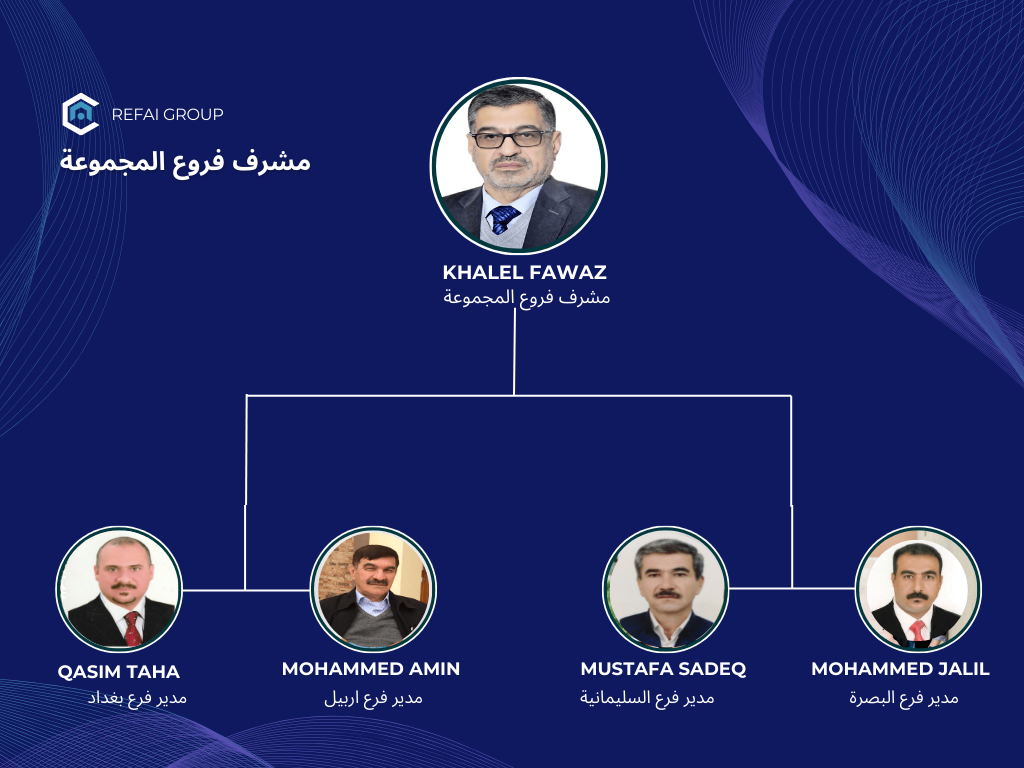 REFAI GROUP

مشرف فروع المجموعة

KHALEL FAWAZ
مشرف فروع المجموعة

QASIM TAHA
مدير فرع بغداد

MOHAMMED AMIN
مدير فرع اربيل

MUSTAFA SADEQ
مدير فرع السليمانية

MOHAMMED JALIL
مدير فرع البصرة